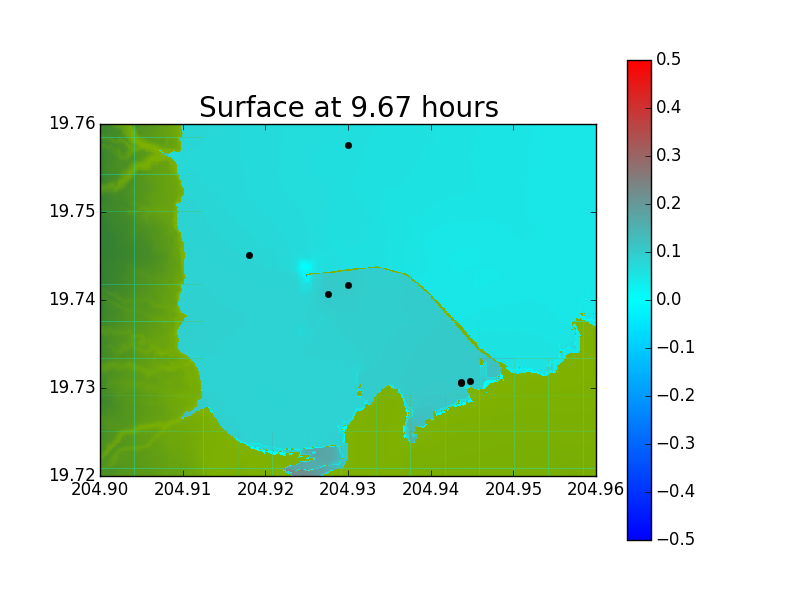 Surface at 9.67 hours

19.76
19.75
19.74
19.73
19.72

204.90 204.91 204.92 204.93 204.94 204.95 204.96

0.5
0.4
0.3
0.2
0.1
0.0
−0.1
−0.2
−0.3
−0.4
−0.5